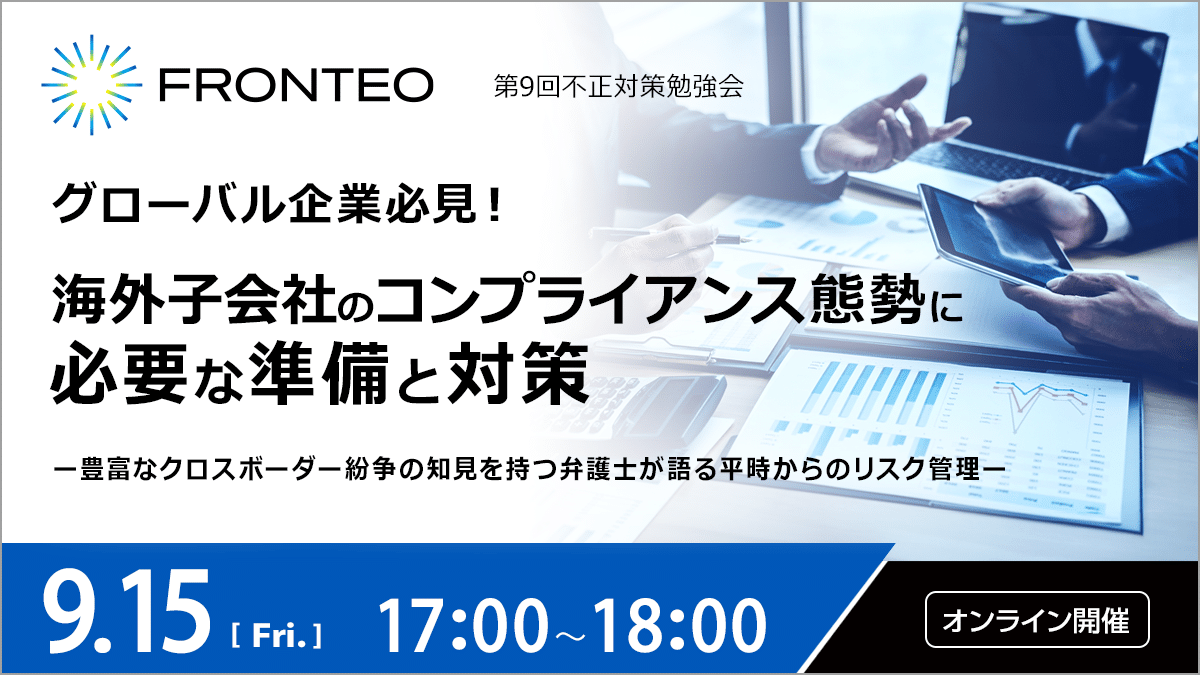 FRONTEO

第9回不正対策勉強会

グローバル企業必見！

海外子会社のコンプライアンス態勢に必要な準備と対策

ー豊富なクロスボーダー紛争の知見を持つ弁護士が語る平時からのリスク管理ー

9.15 [ Fri. ] 17:00～18:00

オンライン開催